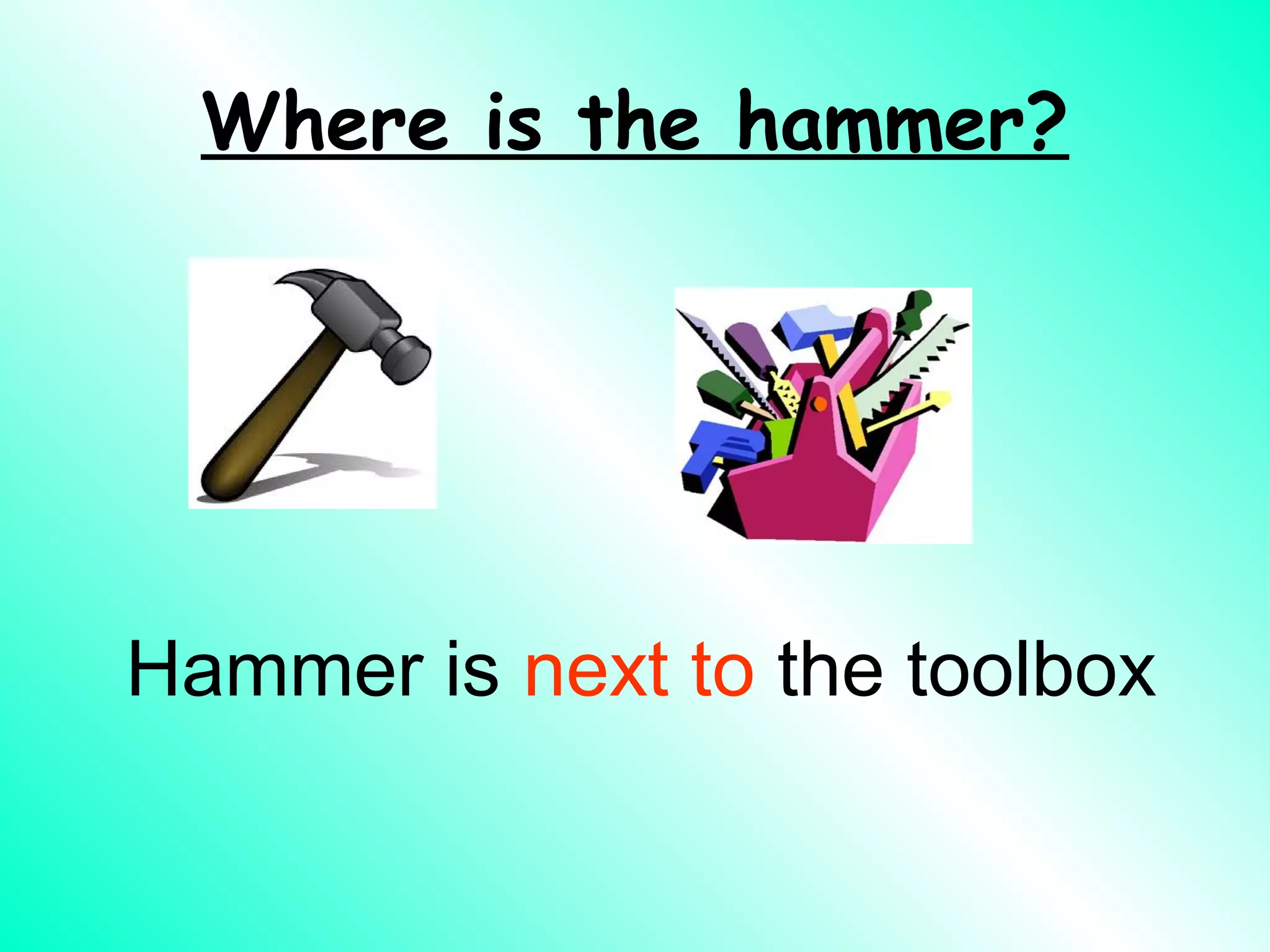 Where is the hammer?

Hammer is next to the toolbox